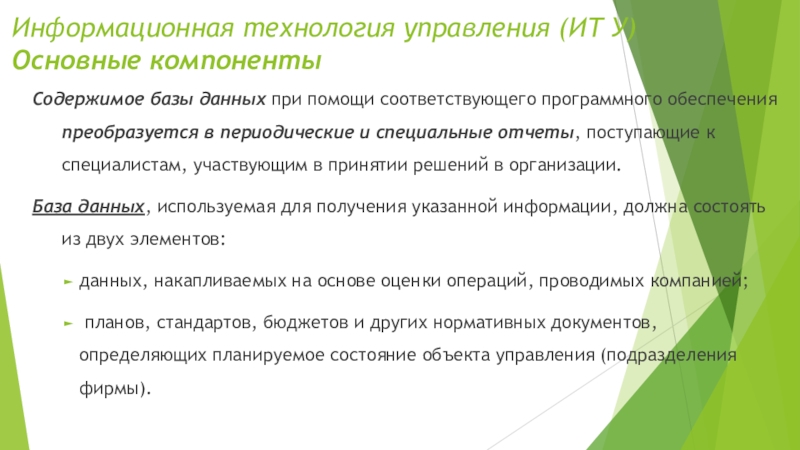 Информационная технология управления (ИТ У)
Основные компоненты

Содержимое базы данных при помощи соответствующего программного обеспечения преобразуется в периодические и специальные отчеты, поступающие к специалистам, участвующим в принятии решений в организации.

База данных, используемая для получения указанной информации, должна состоять из двух элементов:

► данных, накапливаемых на основе оценки операций, проводимых компанией;

► планов, стандартов, бюджетов и других нормативных документов, определяющих планируемое состояние объекта управления (подразделения фирмы).